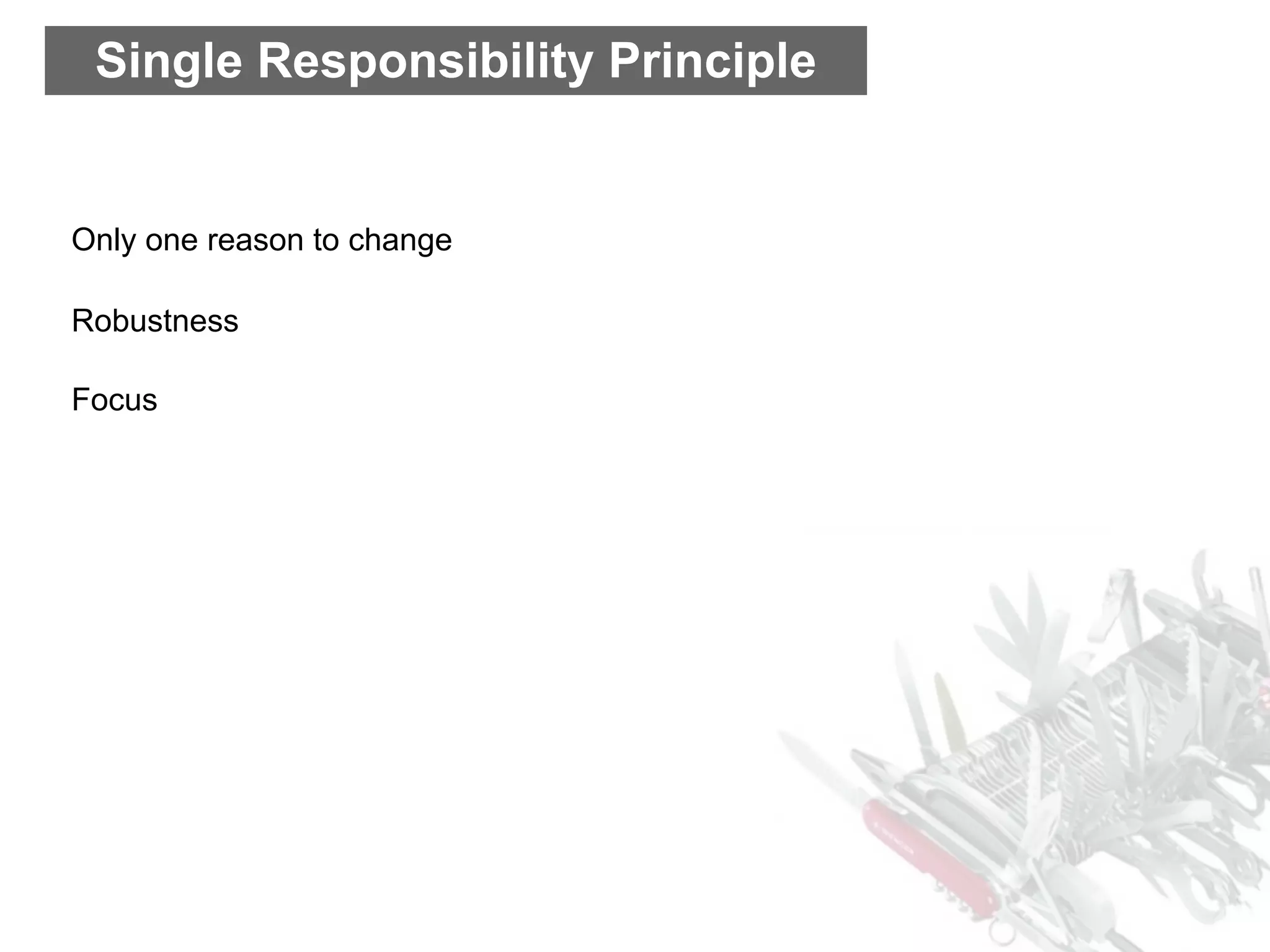 Single Responsibility Principle

Only one reason to change

Robustness

Focus